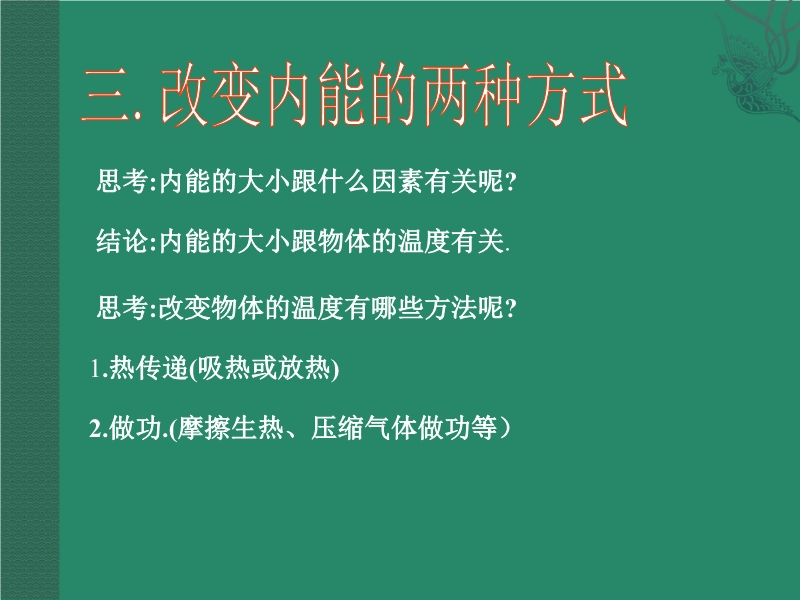 三. 改变内能的两种方式

思考:内能的大小跟什么因素有关呢?

结论:内能的大小跟物体的温度有关.

思考:改变物体的温度有哪些方法呢?

1.热传递(吸热或放热)

2.做功.(摩擦生热、压缩气体做功等)